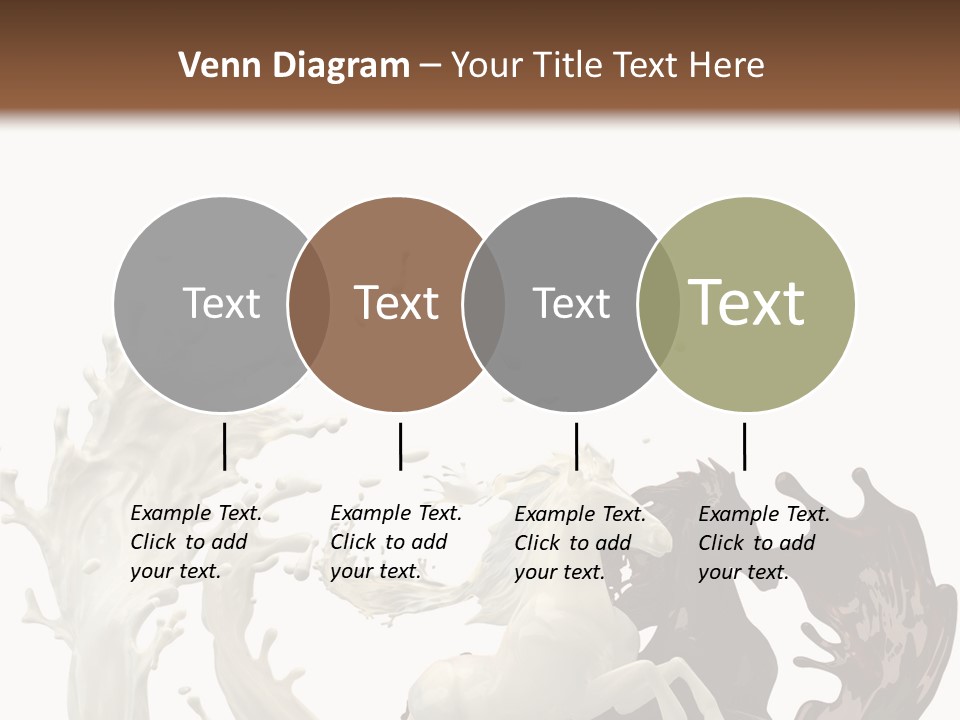 Venn Diagram – Your Title Text Here

Text

Text

Text

Text

Example Text. Click to add your text.

Example Text. Click to add your text.

Example Text. Click to add your text.

Example Text. Click to add your text.